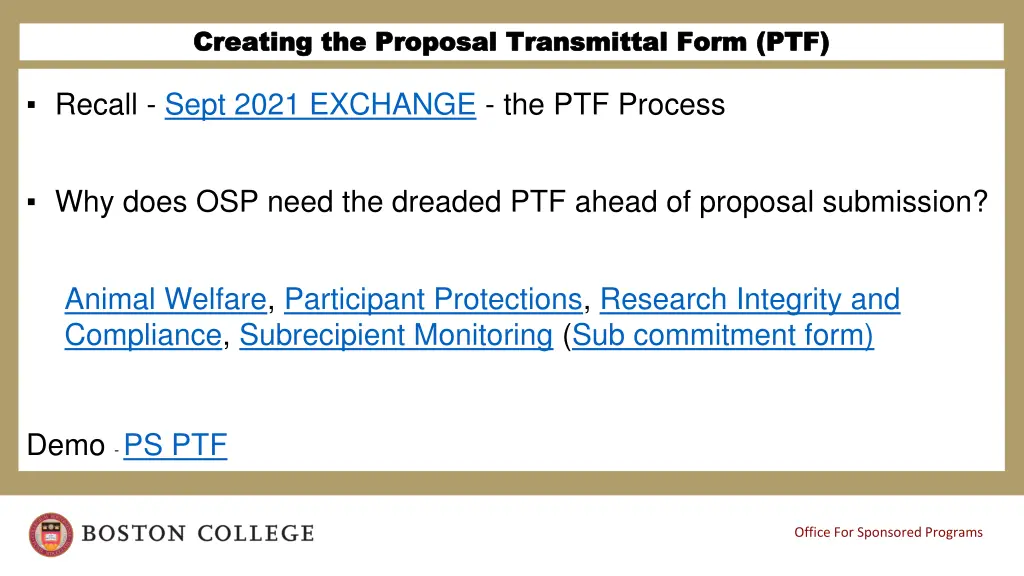 Creating the Proposal Transmittal Form (PTF)

▪ Recall - Sept 2021 EXCHANGE - the PTF Process

▪ Why does OSP need the dreaded PTF ahead of proposal submission?

Animal Welfare, Participant Protections, Research Integrity and Compliance, Subrecipient Monitoring (Sub commitment form)

Demo - PS PTF

BOSTON COLLEGE

Office For Sponsored Programs